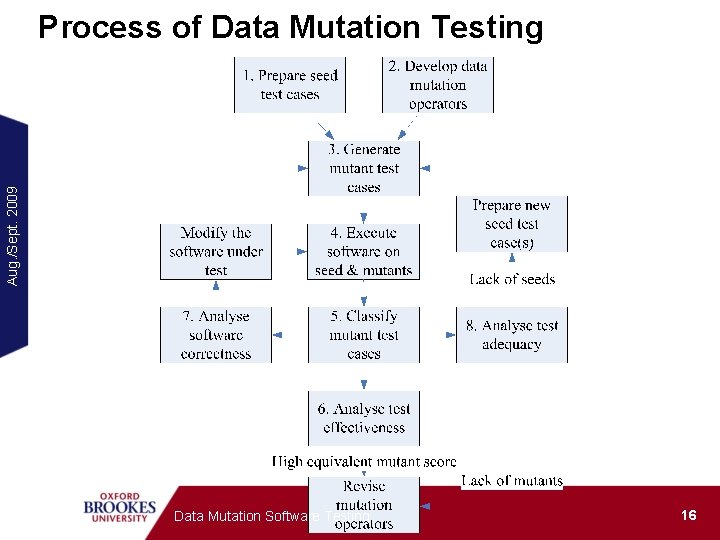 Process of Data Mutation Testing

Aug./Sept. 2009

1. Prepare seed test cases

2. Develop data mutation operators

3. Generate mutant test cases

Prepare new seed test case(s)

Modify the software under test

4. Execute software on seed & mutants

Lack of seeds

7. Analyse software correctness

5. Classify mutant test cases

8. Analyse test adequacy

6. Analyse test effectiveness

High equivalent mutant score

Lack of mutants

Revise mutation operators

OXFORD BROOKES UNIVERSITY

Data Mutation Software Testing

16